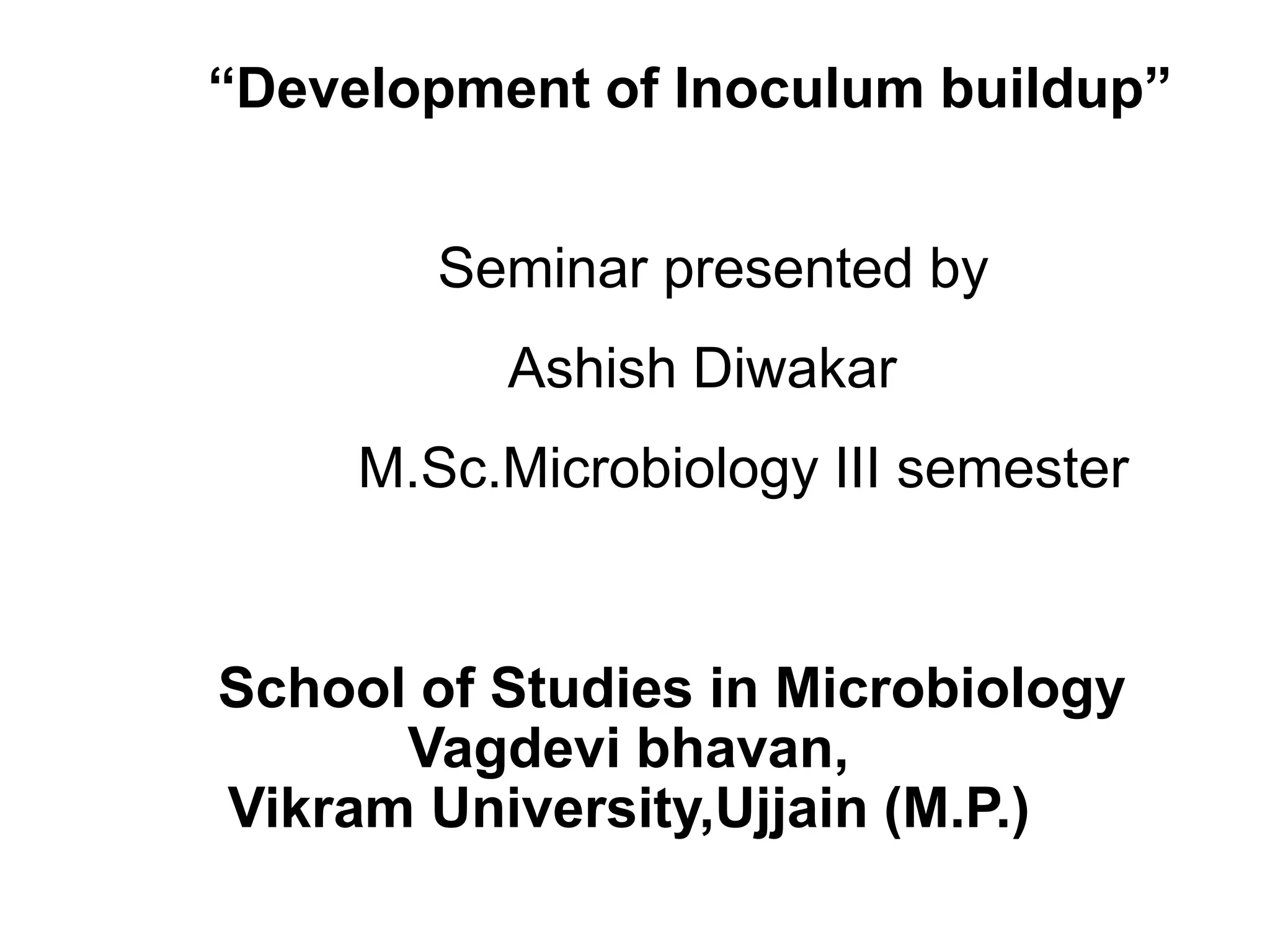 “Development of Inoculum buildup”

Seminar presented by

Ashish Diwakar

M.Sc.Microbiology III semester

School of Studies in Microbiology
Vagdevi bhavan,
Vikram University,Ujjain (M.P.)